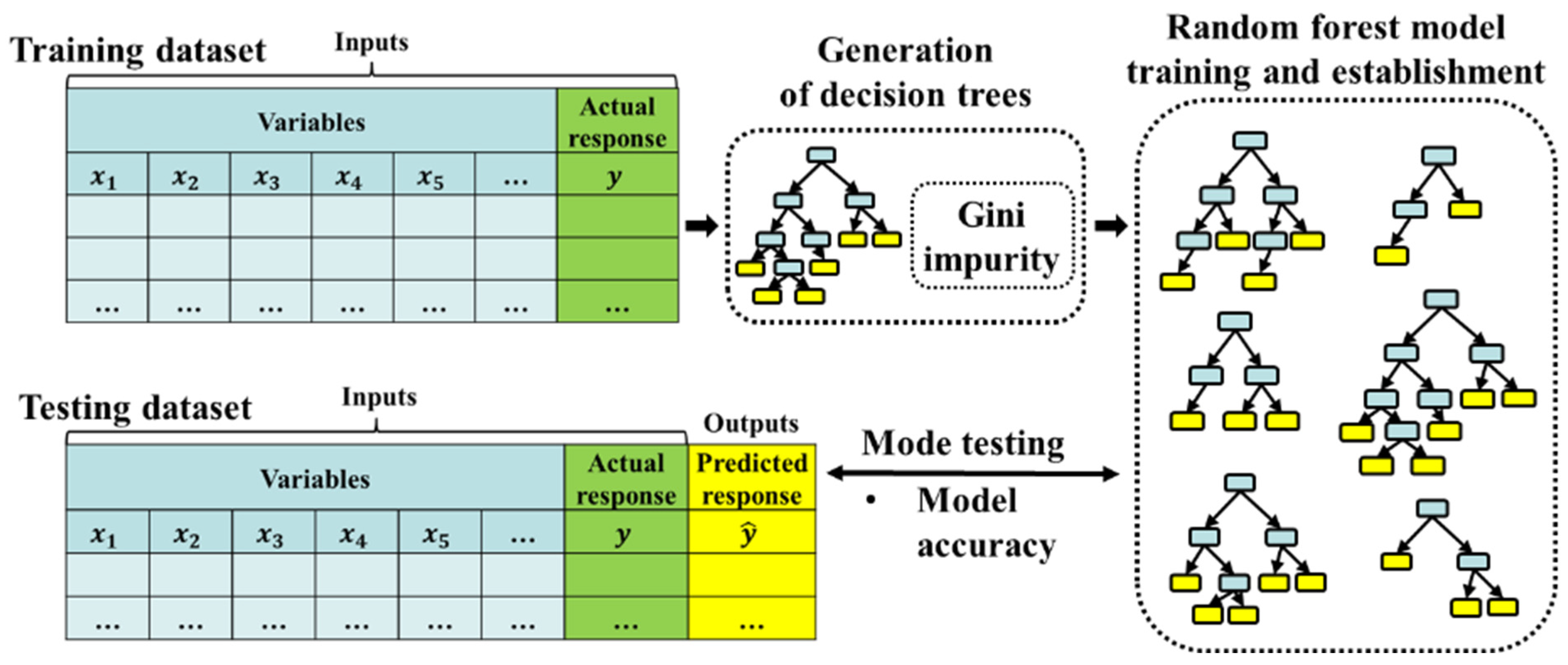 Training dataset

Inputs

| Variables | | | | | | Actual response |
|---|---|---|---|---|---|---|
| $x_1$ | $x_2$ | $x_3$ | $x_4$ | $x_5$ | … | $y$ |
| | | | | | | |
| | | | | | | |
| … | … | … | … | … | … | … |

Generation of decision trees

Gini impurity

Random forest model training and establishment

Testing dataset

Inputs

Outputs

| Variables | | | | | | Actual response | Predicted response |
|---|---|---|---|---|---|---|---|
| $x_1$ | $x_2$ | $x_3$ | $x_4$ | $x_5$ | … | $y$ | $\hat{y}$ |
| | | | | | | | |
| … | … | … | … | … | … | … | … |

Mode testing

• Model accuracy